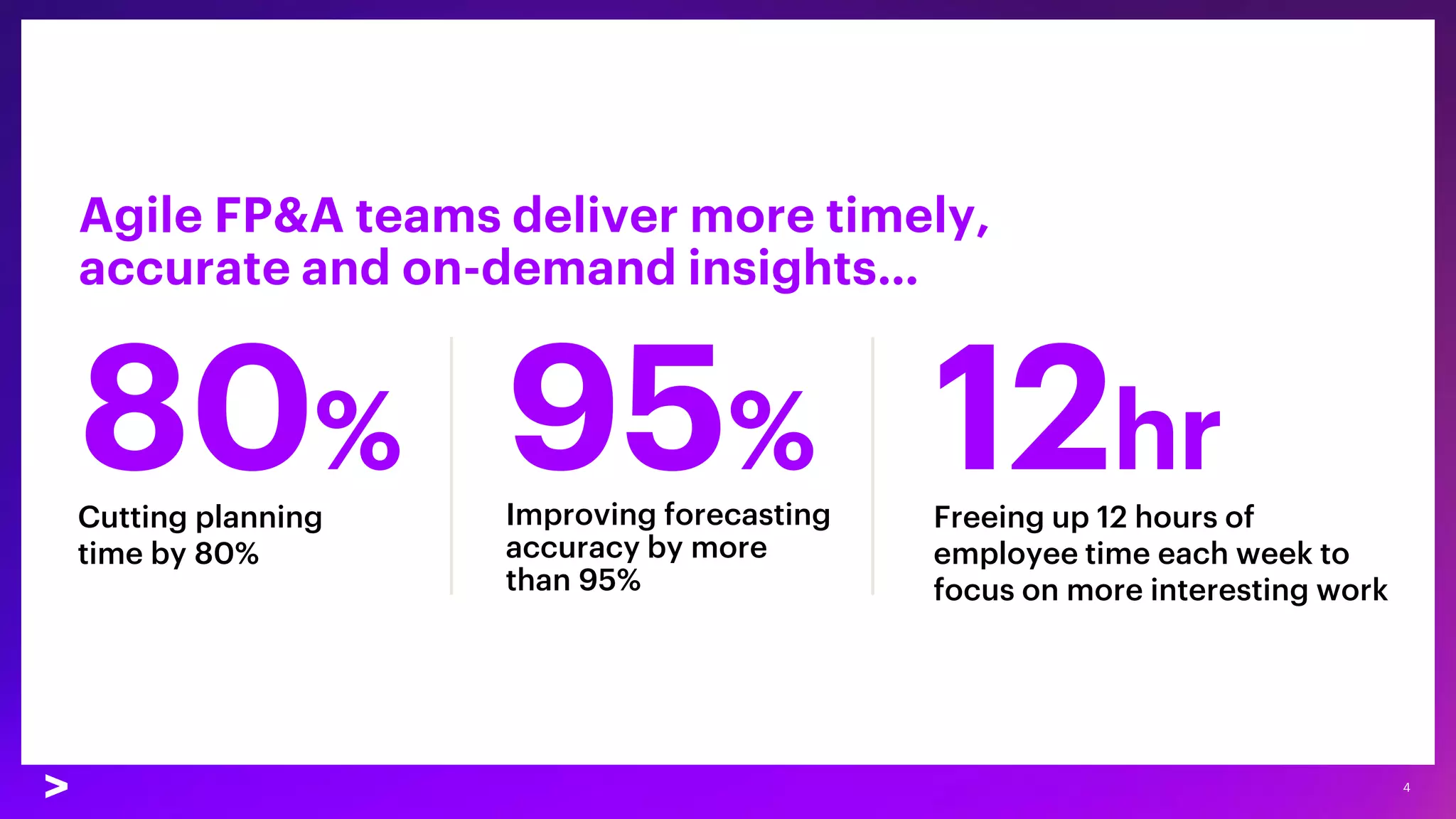 Agile FP&A teams deliver more timely, accurate and on-demand insights...

80%

Cutting planning time by 80%

95%

Improving forecasting accuracy by more than 95%

12hr

Freeing up 12 hours of employee time each week to focus on more interesting work

>

4